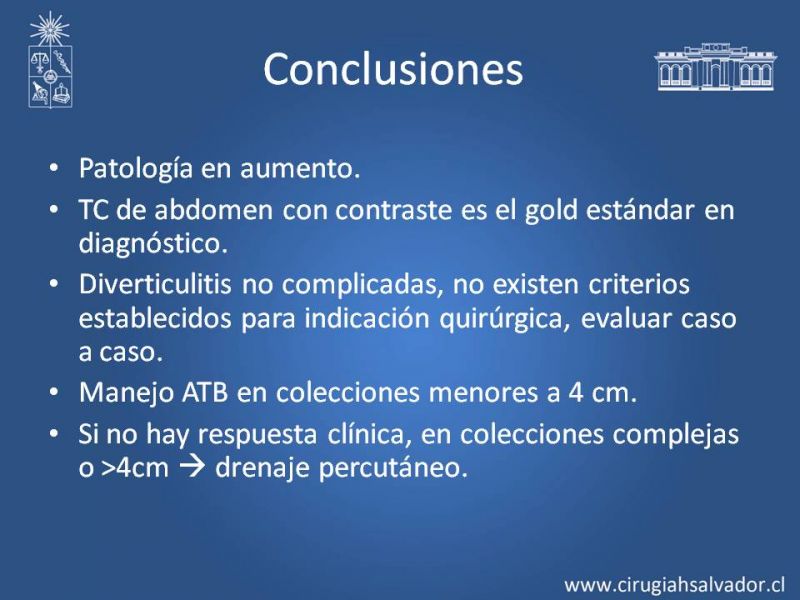 Conclusiones

• Patología en aumento.
• TC de abdomen con contraste es el gold estándar en diagnóstico.
• Diverticulitis no complicadas, no existen criterios establecidos para indicación quirúrgica, evaluar caso a caso.
• Manejo ATB en colecciones menores a 4 cm.
• Si no hay respuesta clínica, en colecciones complejas o >4cm → drenaje percutáneo.

www.cirugiahsalvador.cl